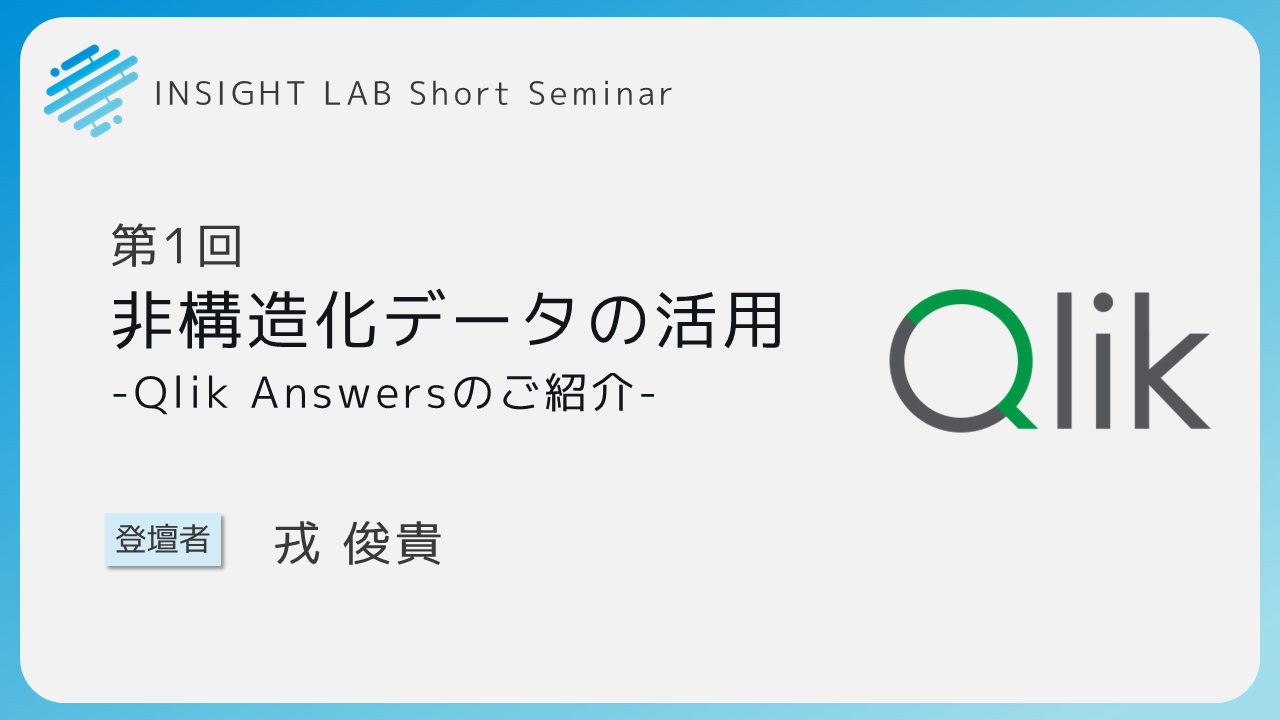 INSIGHT LAB Short Seminar

第1回
非構造化データの活用
-Qlik Answersのご紹介-

Qlik

登壇者
戎 俊貴